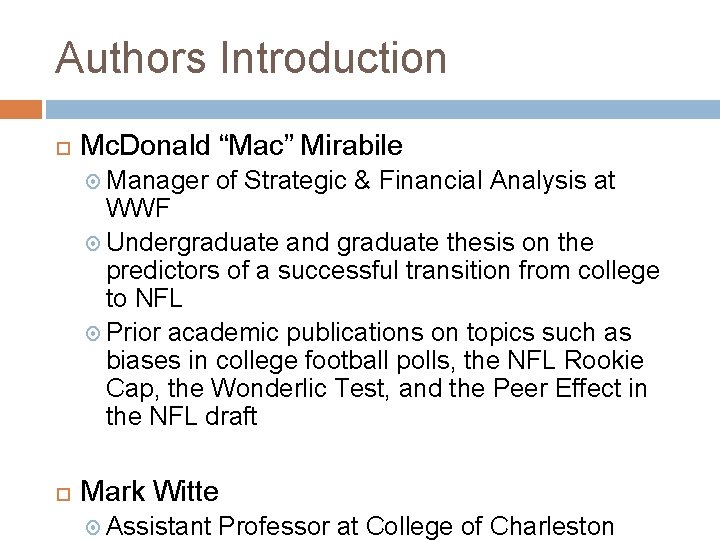 Authors Introduction

McDonald “Mac” Mirabile

Manager of Strategic & Financial Analysis at WWF

Undergraduate and graduate thesis on the predictors of a successful transition from college to NFL

Prior academic publications on topics such as biases in college football polls, the NFL Rookie Cap, the Wonderlic Test, and the Peer Effect in the NFL draft

Mark Witte

Assistant Professor at College of Charleston